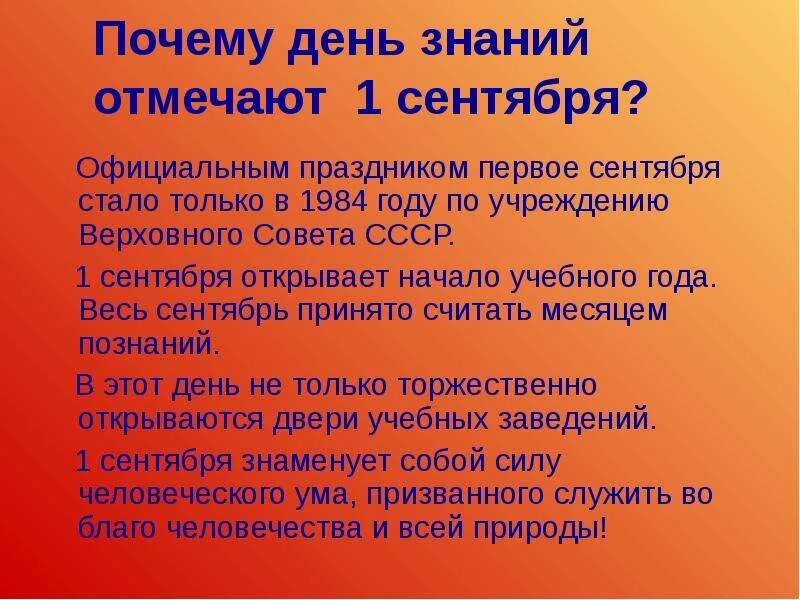 Почему день знаний отмечают 1 сентября?

Официальным праздником первое сентября стало только в 1984 году по учреждению Верховного Совета СССР.

1 сентября открывает начало учебного года. Весь сентябрь принято считать месяцем познаний.

В этот день не только торжественно открываются двери учебных заведений.

1 сентября знаменует собой силу человеческого ума, призванного служить во благо человечества и всей природы!